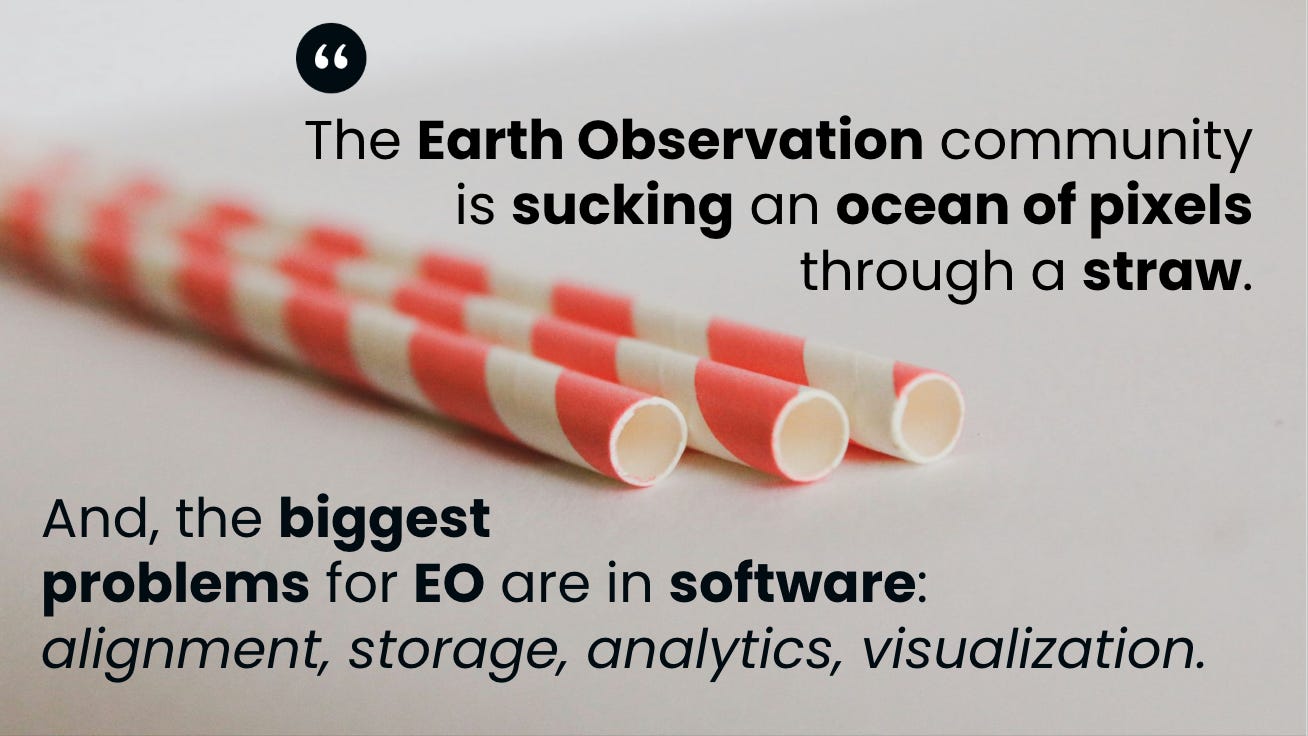 “

The Earth Observation community is sucking an ocean of pixels through a straw.

And, the biggest problems for EO are in software: alignment, storage, analytics, visualization.